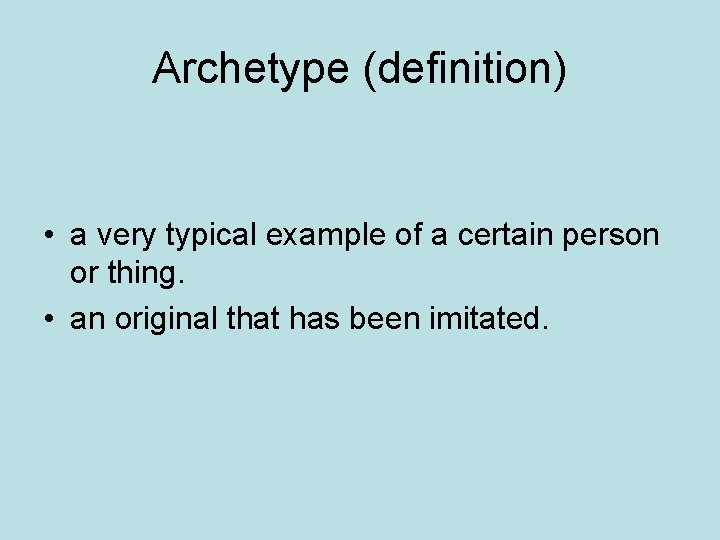 Archetype (definition)

• a very typical example of a certain person or thing.
• an original that has been imitated.